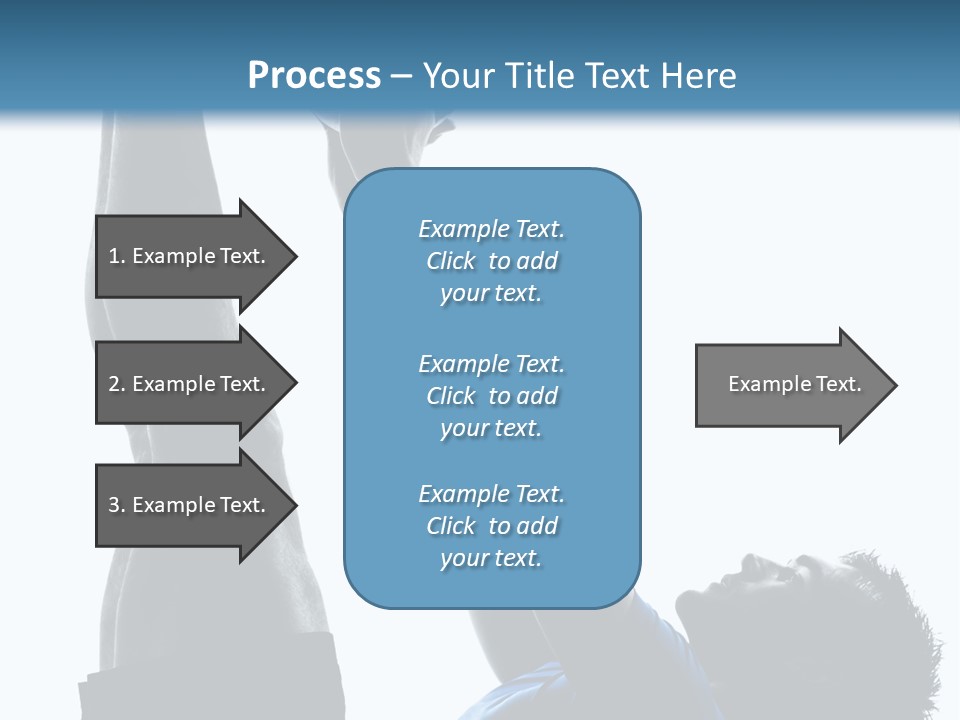 Process – Your Title Text Here

1. Example Text.

2. Example Text.

3. Example Text.

Example Text. Click to add your text.

Example Text. Click to add your text.

Example Text. Click to add your text.

Example Text.